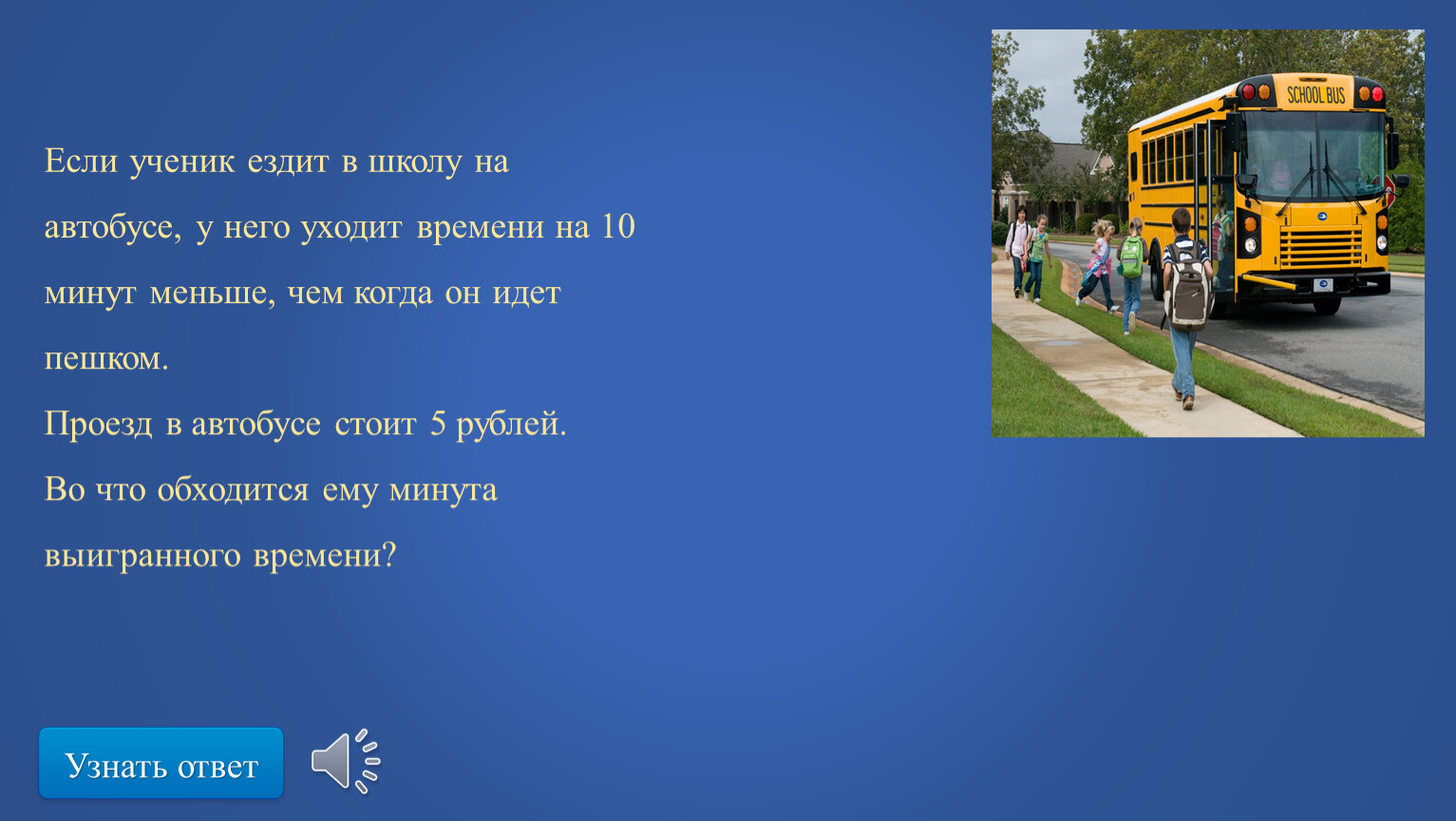 Если ученик ездит в школу на автобусе, у него уходит времени на 10 минут меньше, чем когда он идет пешком.
Проезд в автобусе стоит 5 рублей.
Во что обходится ему минута выигранного времени?

SCHOOL BUS

Узнать ответ